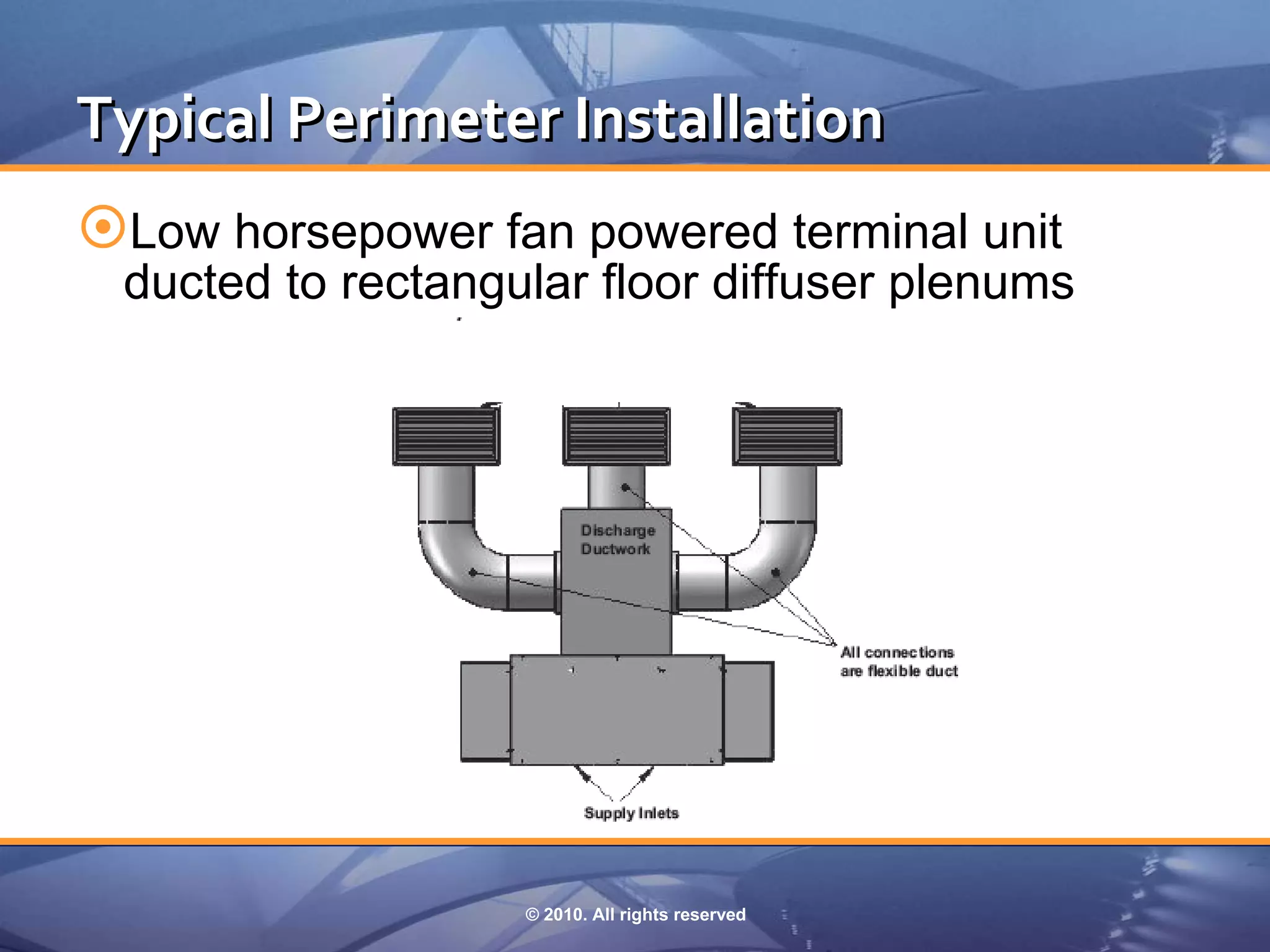 Typical Perimeter Installation

Low horsepower fan powered terminal unit ducted to rectangular floor diffuser plenums

Discharge Ductwork

All connections are flexible duct

Supply Inlets

© 2010. All rights reserved